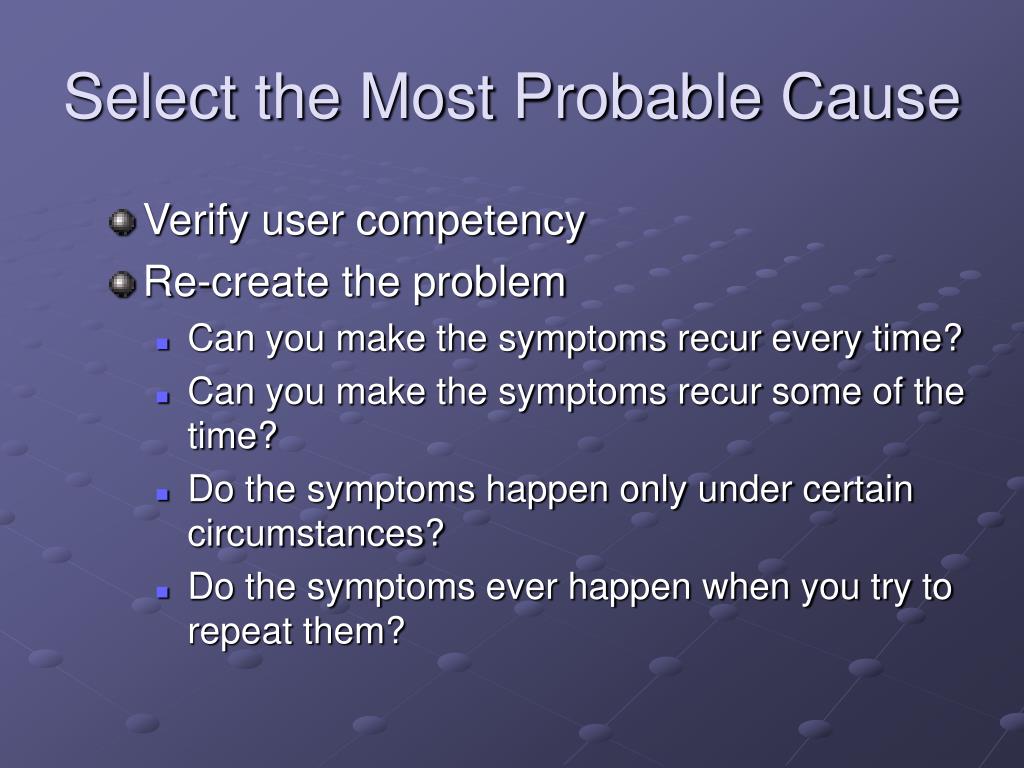 Select the Most Probable Cause

Verify user competency

Re-create the problem

Can you make the symptoms recur every time?

Can you make the symptoms recur some of the time?

Do the symptoms happen only under certain circumstances?

Do the symptoms ever happen when you try to repeat them?